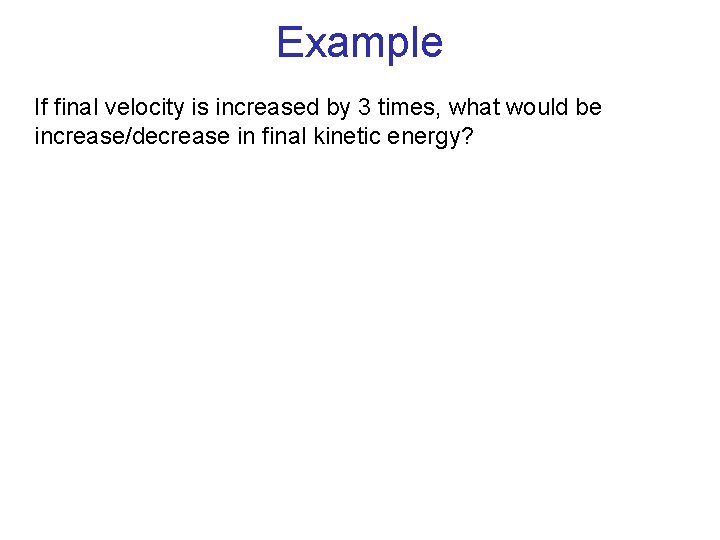 Example

If final velocity is increased by 3 times, what would be increase/decrease in final kinetic energy?